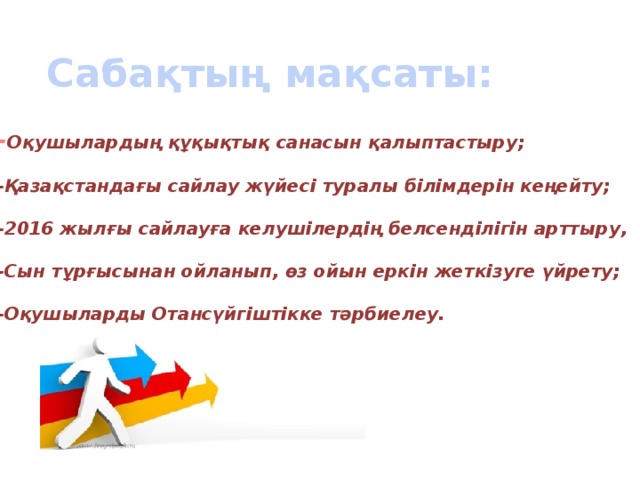 Сабақтың мақсаты:

-Оқушылардың құқықтық санасын қалыптастыру;

-Қазақстандағы сайлау жүйесі туралы білімдерін кеңейту;

-2016 жылғы сайлауға келушілердің белсенділігін арттыру,

-Сын тұрғысынан ойланып, өз ойын еркін жеткізуге үйрету;

-Оқушыларды Отансүйгіштікке тәрбиелеу.